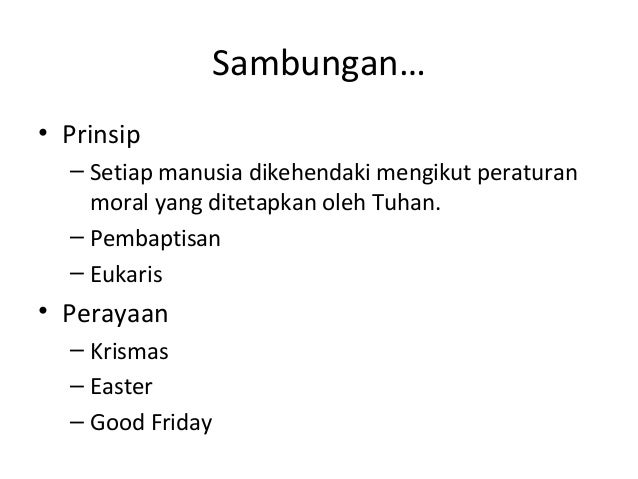 Sambungan…

• Prinsip
– Setiap manusia dikehendaki mengikut peraturan moral yang ditetapkan oleh Tuhan.
– Pembaptisan
– Eukaris

• Perayaan
– Krismas
– Easter
– Good Friday